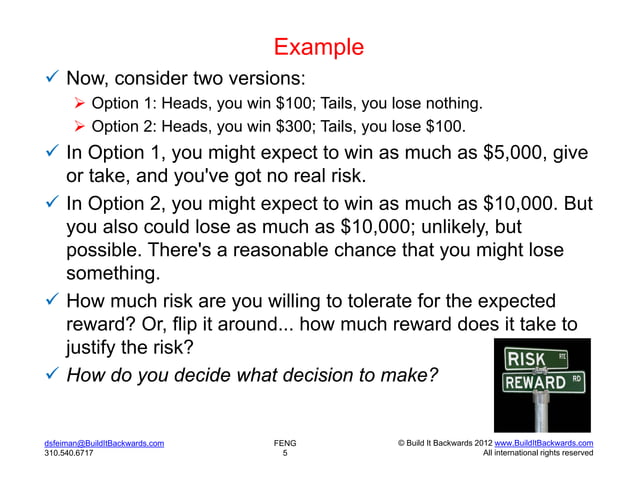 Example

✓ Now, consider two versions:

➤ Option 1: Heads, you win \$100; Tails, you lose nothing.

➤ Option 2: Heads, you win \$300; Tails, you lose \$100.

✓ In Option 1, you might expect to win as much as \$5,000, give or take, and you've got no real risk.

✓ In Option 2, you might expect to win as much as \$10,000. But you also could lose as much as \$10,000; unlikely, but possible. There's a reasonable chance that you might lose something.

✓ How much risk are you willing to tolerate for the expected reward? Or, flip it around... how much reward does it take to justify the risk?

✓ How do you decide what decision to make?

RISK RTE
REWARD RD

dsfeiman@BuildItBackwards.com
310.540.6717

FENG
5

© Build It Backwards 2012 www.BuildItBackwards.com
All international rights reserved